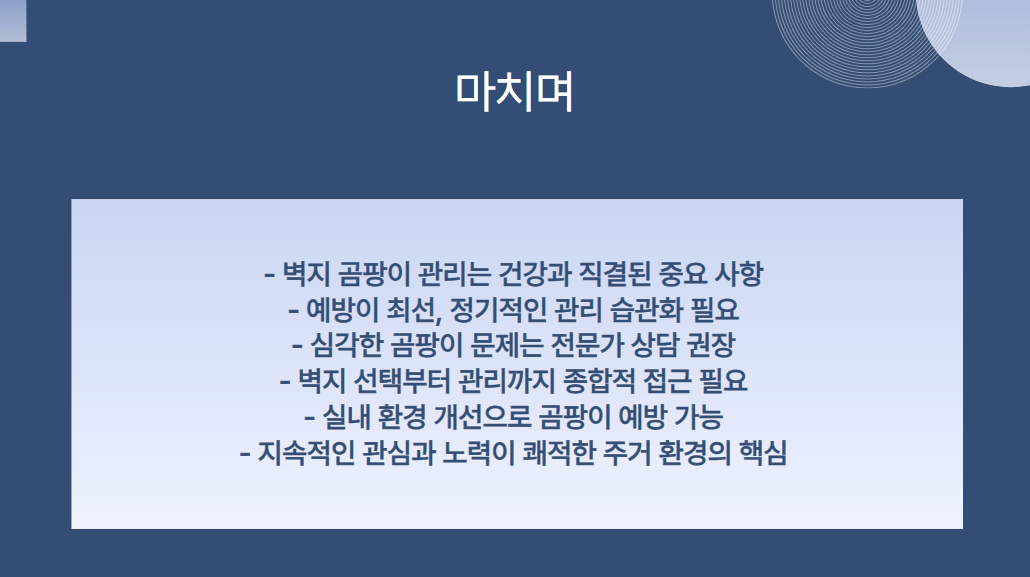 마치며

- 벽지 곰팡이 관리는 건강과 직결된 중요 사항
- 예방이 최선, 정기적인 관리 습관화 필요
- 심각한 곰팡이 문제는 전문가 상담 권장
- 벽지 선택부터 관리까지 종합적 접근 필요
- 실내 환경 개선으로 곰팡이 예방 가능
- 지속적인 관심과 노력이 쾌적한 주거 환경의 핵심